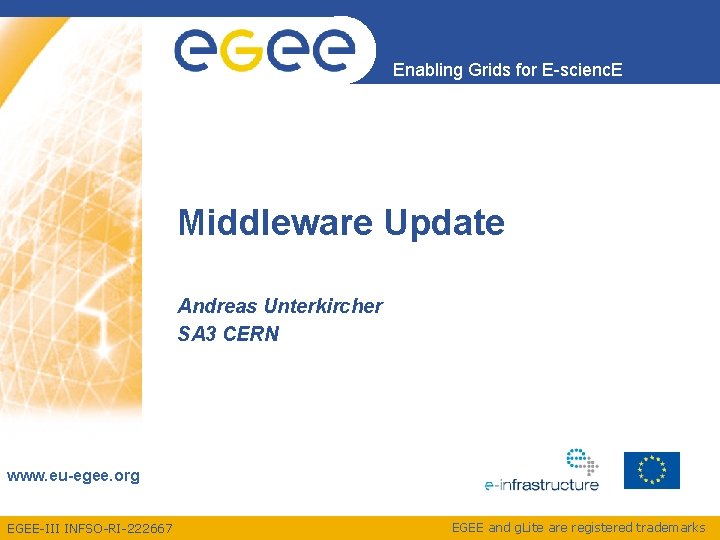 eGee

Enabling Grids for E-sciencE

Middleware Update

Andreas Unterkircher
SA3 CERN

www.eu-egee.org

e-infrastructure

EGEE-III INFSO-RI-222667

EGEE and gLite are registered trademarks